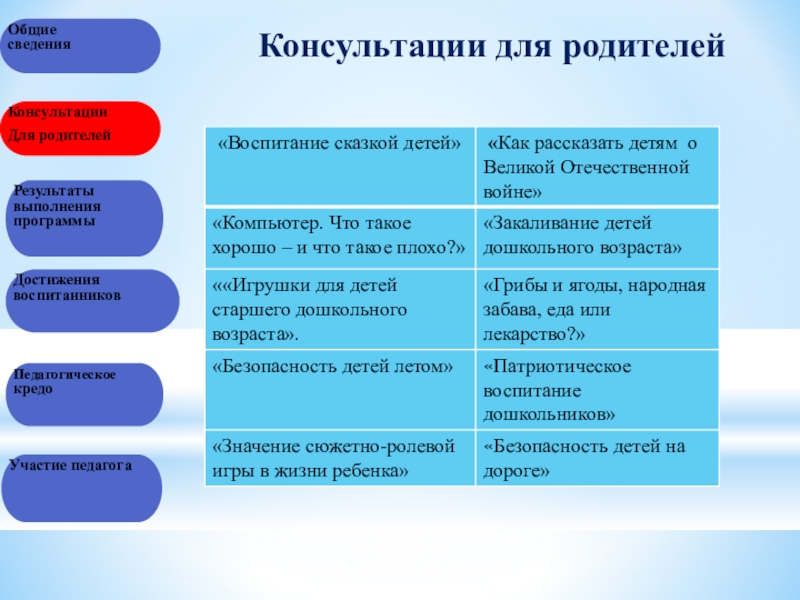 Общие сведения

Консультации
Для родителей

Результаты выполнения программы

Достижения воспитанников

Педагогическое кредо

Участие педагога

Консультации для родителей

| «Воспитание сказкой детей» | «Как рассказать детям о Великой Отечественной войне» |
|---|---|
| «Компьютер. Что такое хорошо – и что такое плохо?» | «Закаливание детей дошкольного возраста» |
| ««Игрушки для детей старшего дошкольного возраста». | «Грибы и ягоды, народная забава, еда или лекарство?» |
| «Безопасность детей летом» | «Патриотическое воспитание дошкольников» |
| «Значение сюжетно-ролевой игры в жизни ребенка» | «Безопасность детей на дороге» |